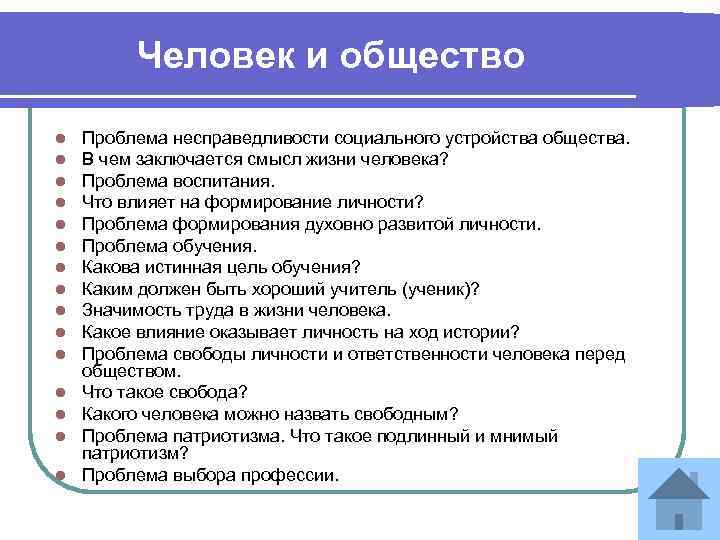 Человек и общество

- Проблема несправедливости социального устройства общества.
- В чем заключается смысл жизни человека?
- Проблема воспитания.
- Что влияет на формирование личности?
- Проблема формирования духовно развитой личности.
- Проблема обучения.
- Какова истинная цель обучения?
- Каким должен быть хороший учитель (ученик)?
- Значимость труда в жизни человека.
- Какое влияние оказывает личность на ход истории?
- Проблема свободы личности и ответственности человека перед обществом.
- Что такое свобода?
- Какого человека можно назвать свободным?
- Проблема патриотизма. Что такое подлинный и мнимый патриотизм?
- Проблема выбора профессии.